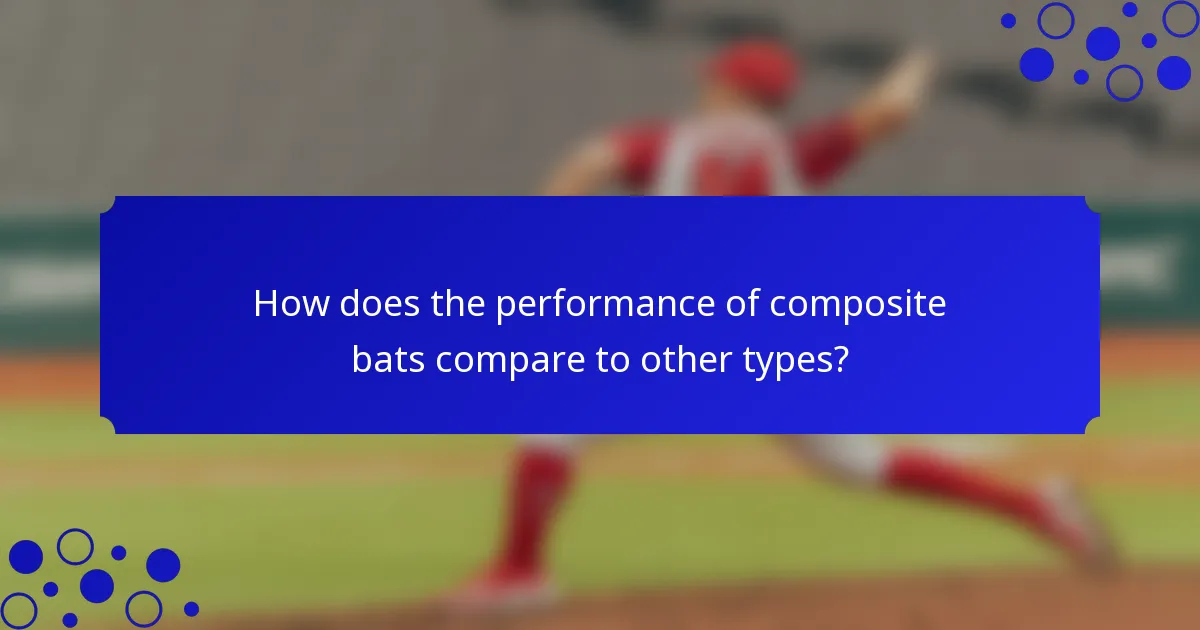 How does the performance of composite bats compare to other types?